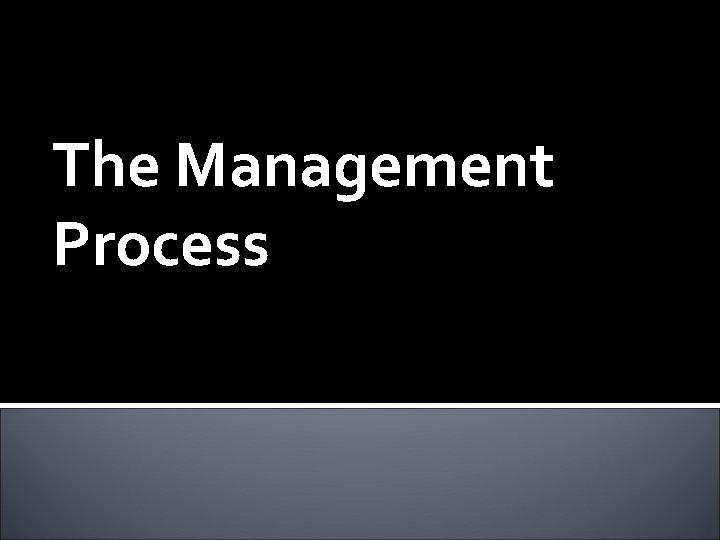 The Management Process